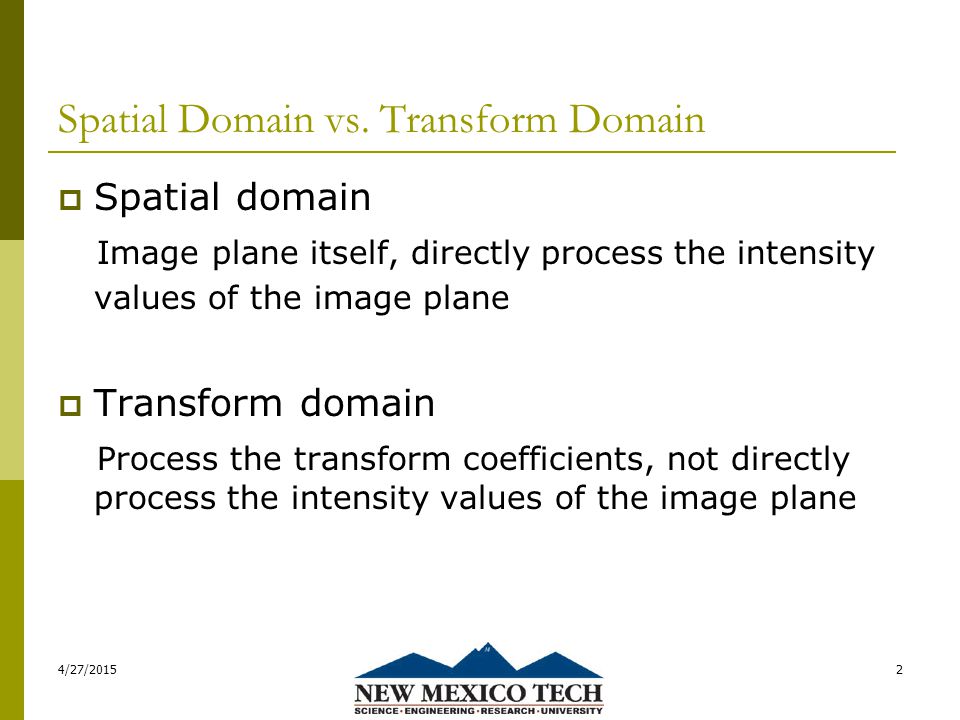 Spatial Domain vs. Transform Domain

Spatial domain

Image plane itself, directly process the intensity values of the image plane

Transform domain

Process the transform coefficients, not directly process the intensity values of the image plane

4/27/2015

NEW MEXICO TECH
SCIENCE · ENGINEERING · RESEARCH · UNIVERSITY

2